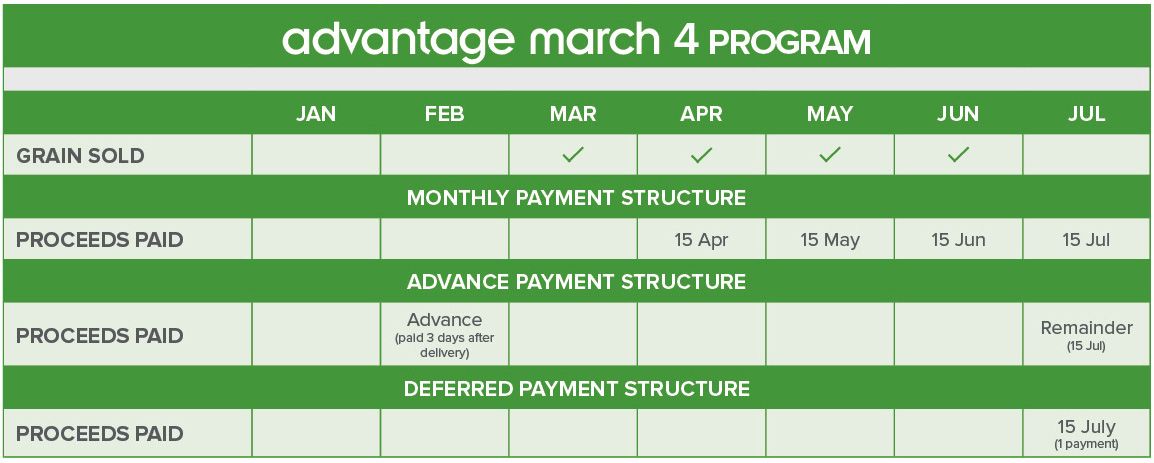 advantage march 4 PROGRAM

| | JAN | FEB | MAR | APR | MAY | JUN | JUL |
|---|---|---|---|---|---|---|---|
| GRAIN SOLD | | | ✓ | ✓ | ✓ | ✓ | |
| MONTHLY PAYMENT STRUCTURE | | | | | | | |
| PROCEEDS PAID | | | | 15 Apr | 15 May | 15 Jun | 15 Jul |
| ADVANCE PAYMENT STRUCTURE | | | | | | | |
| PROCEEDS PAID | | Advance (paid 3 days after delivery) | | | | | Remainder (15 Jul) |
| DEFERRED PAYMENT STRUCTURE | | | | | | | |
| PROCEEDS PAID | | | | | | | 15 July (1 payment) |